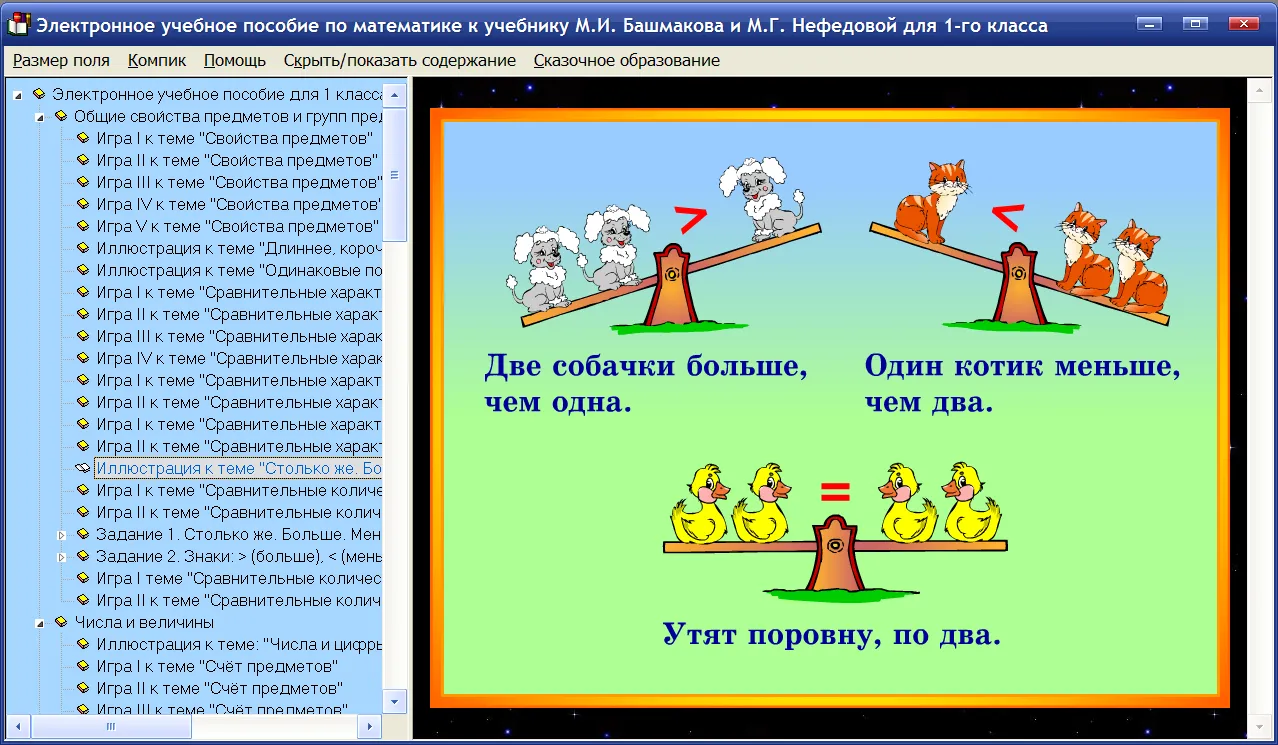 Электронное учебное пособие по математике к учебнику М.И. Башмакова и М.Г. Нефедовой для 1-го класса

Размер поля Компик Помощь Скрыть/показать содержание Сказочное образование

Электронное учебное пособие для 1 класса
Общие свойства предметов и групп пред
Игра I к теме "Свойства предметов"
Игра II к теме "Свойства предметов"
Игра III к теме "Свойства предметов"
Игра IV к теме "Свойства предметов"
Игра V к теме "Свойства предметов"
Иллюстрация к теме "Длиннее, короч
Иллюстрация к теме "Одинаковые по
Игра I к теме "Сравнительные характ
Игра II к теме "Сравнительные характ
Игра III к теме "Сравнительные харак
Игра IV к теме "Сравнительные харак
Игра I к теме "Сравнительные характ
Игра II к теме "Сравнительные характ
Игра I к теме "Сравнительные характ
Игра II к теме "Сравнительные характ
Иллюстрация к теме "Столько же. Бо
Игра I к теме "Сравнительные количе
Игра II к теме "Сравнительные колич
Задание 1. Столько же. Больше. Мен
Задание 2. Знаки: > (больше), < (мень
Игра I теме "Сравнительные количес
Игра II к теме "Сравнительные колич
Числа и величины
Иллюстрация к теме: "Числа и цифры
Игра I к теме "Счёт предметов"
Игра II к теме "Счёт предметов"
Игра III к теме "Счёт предметов"

>

<

Две собачки больше, чем одна.

Один котик меньше, чем два.

=

Утят поровну, по два.